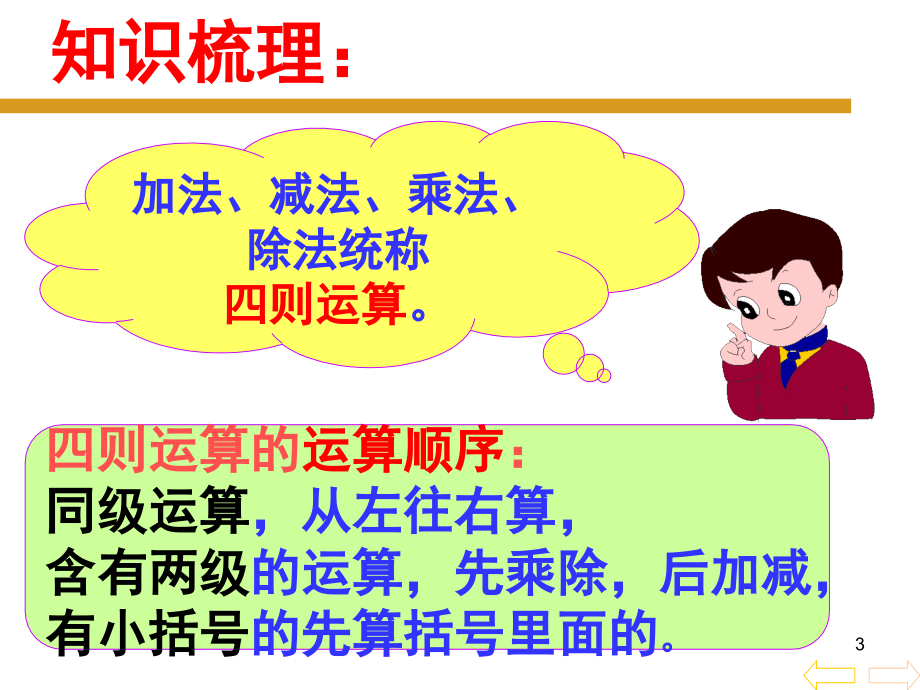 知识梳理：

加法、减法、乘法、除法统称四则运算。

四则运算的运算顺序：
同级运算，从左往右算，
含有两级的运算，先乘除，后加减，
有小括号的先算括号里面的。

3